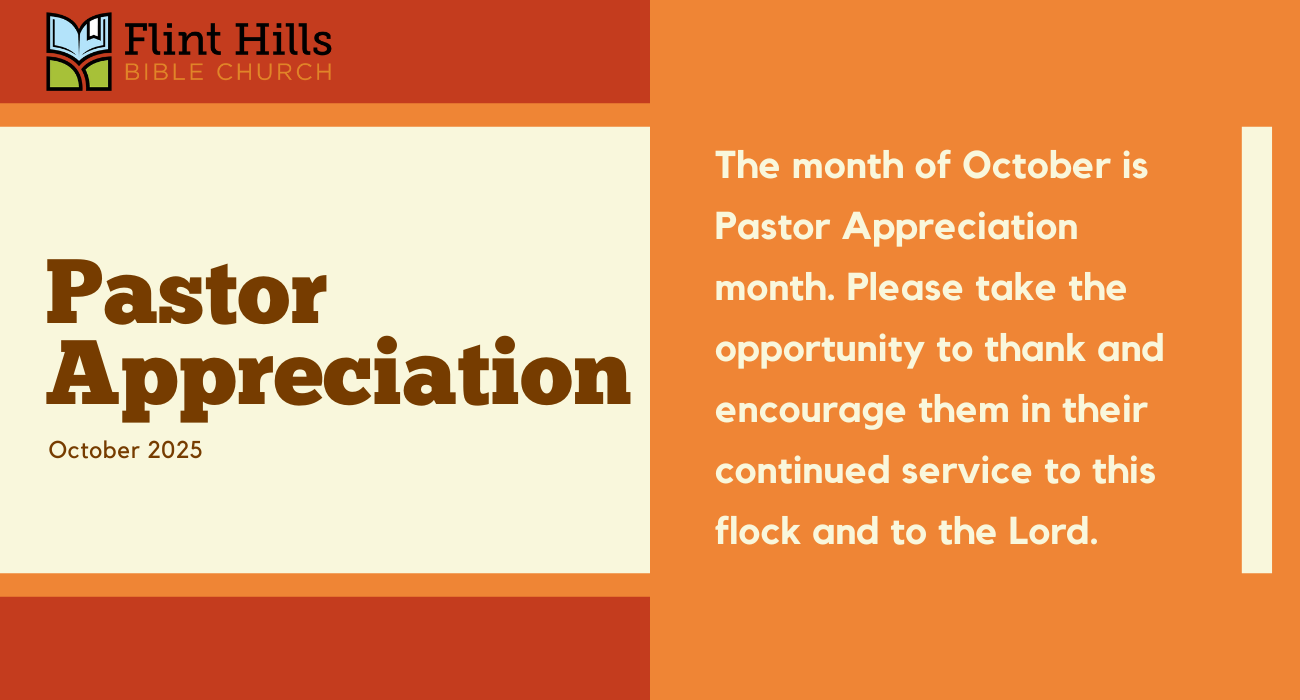 Flint Hills
BIBLE CHURCH

Pastor Appreciation

October 2025

The month of October is Pastor Appreciation month. Please take the opportunity to thank and encourage them in their continued service to this flock and to the Lord.